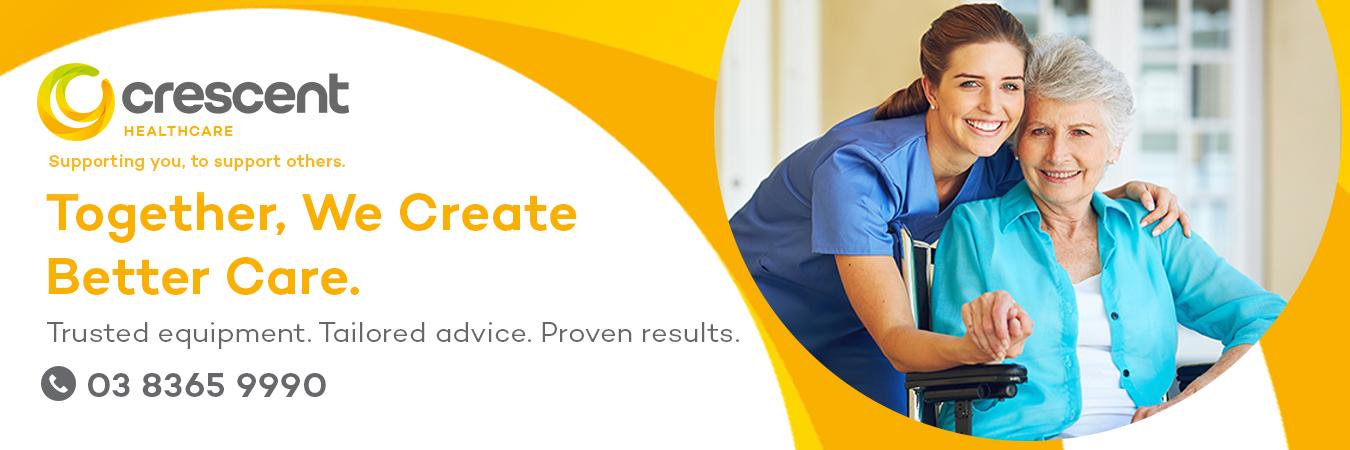 crescent
HEALTHCARE
Supporting you, to support others.

Together, We Create Better Care.

Trusted equipment. Tailored advice. Proven results.

03 8365 9990